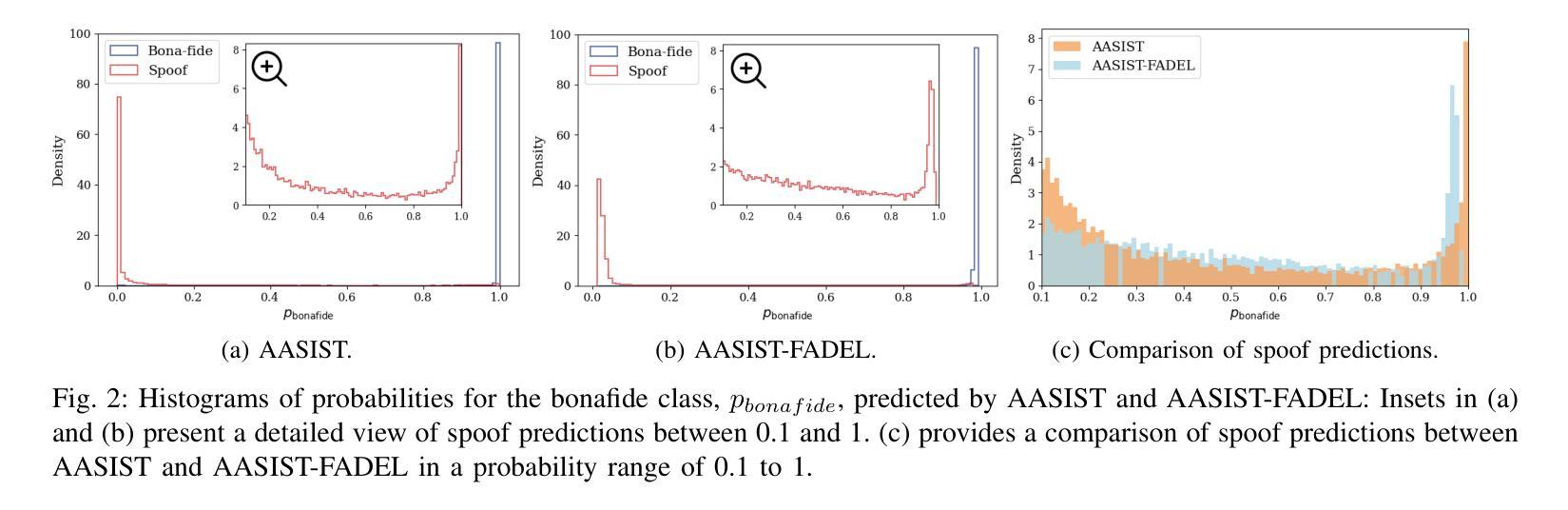 100
80
60
40
20
0
Density
Bona-fide
Spoof
8
6
4
2
0
0.2 0.4 0.6 0.8 1.0
0.0 0.2 0.4 0.6 0.8 1.0
$p_{\text{bonafide}}$

(a) AASIST.

100
80
60
40
20
0
Density
Bona-fide
Spoof
8
6
4
2
0
0.2 0.4 0.6 0.8 1.0
0.0 0.2 0.4 0.6 0.8 1.0
$p_{\text{bonafide}}$

(b) AASIST-FADEL.

8
7
6
5
4
3
2
1
0
Density
AASIST
AASIST-FADEL
0.1 0.2 0.3 0.4 0.5 0.6 0.7 0.8 0.9 1.0
$p_{\text{bonafide}}$

(c) Comparison of spoof predictions.

Fig. 2: Histograms of probabilities for the bonafide class, $p_{bonafide}$, predicted by AASIST and AASIST-FADEL: Insets in (a) and (b) present a detailed view of spoof predictions between 0.1 and 1. (c) provides a comparison of spoof predictions between AASIST and AASIST-FADEL in a probability range of 0.1 to 1.